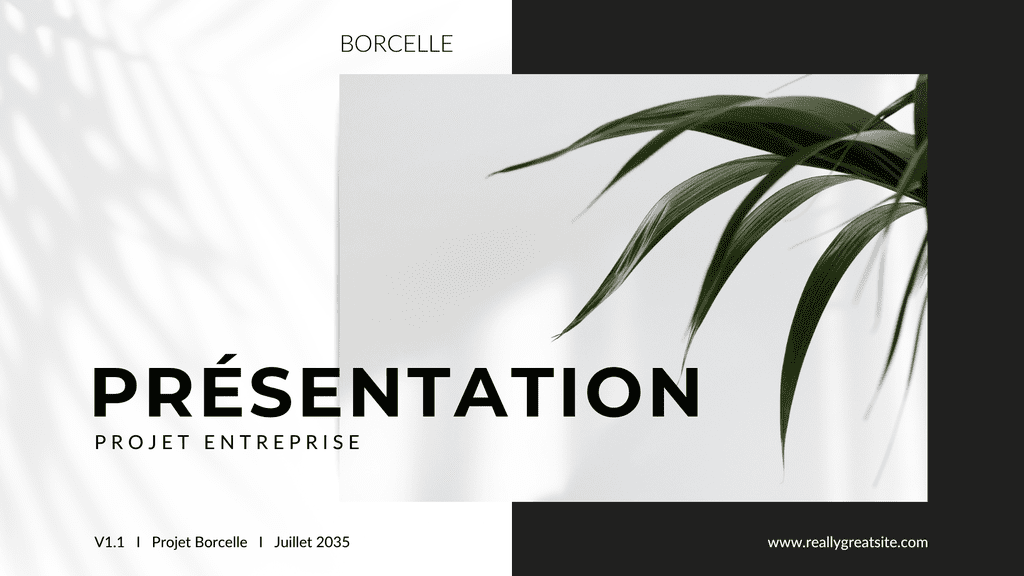 BORCELLE

PRÉSENTATION

PROJET ENTREPRISE

V1.1 I Projet Borcelle I Juillet 2035

www.reallygreatsite.com